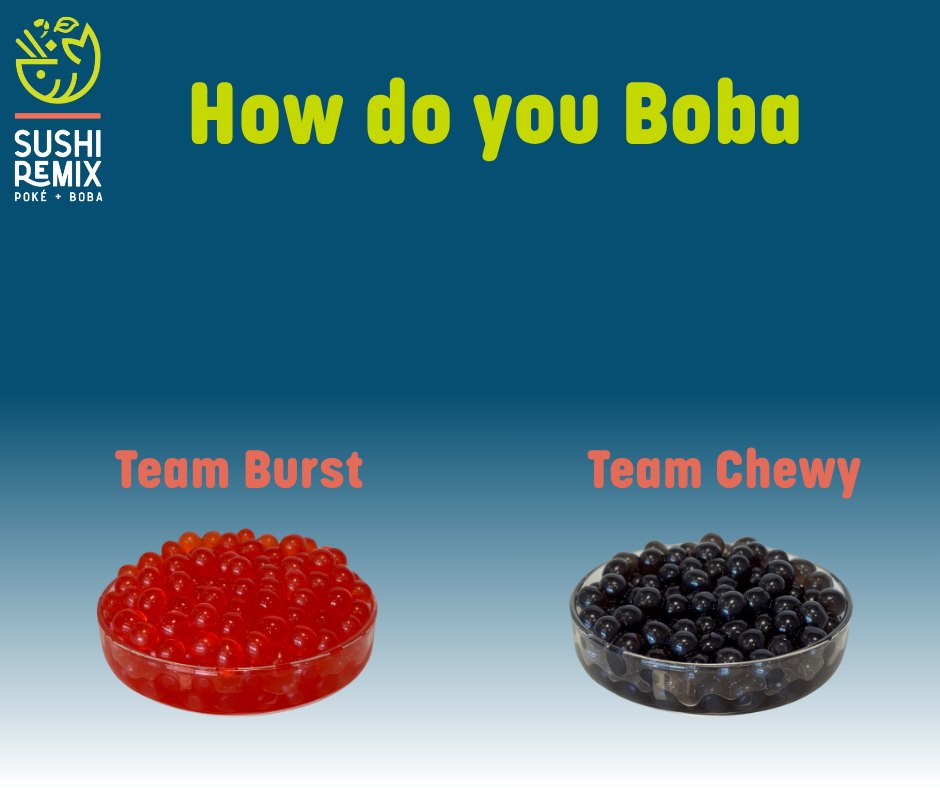 SUSHI REMIX
POKÉ + BOBA

How do you Boba

Team Burst

Team Chewy